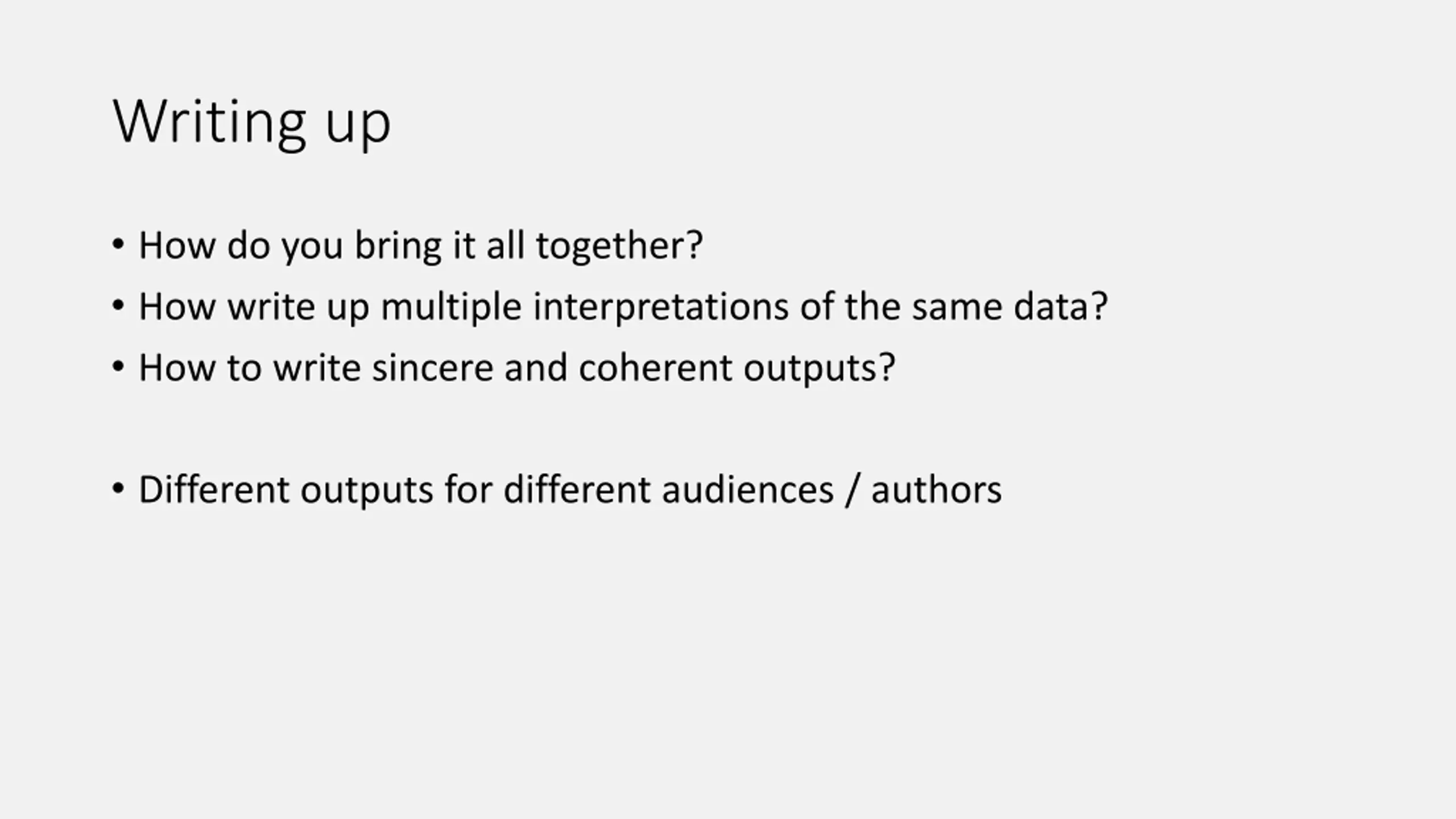 Writing up

• How do you bring it all together?
• How write up multiple interpretations of the same data?
• How to write sincere and coherent outputs?

• Different outputs for different audiences / authors